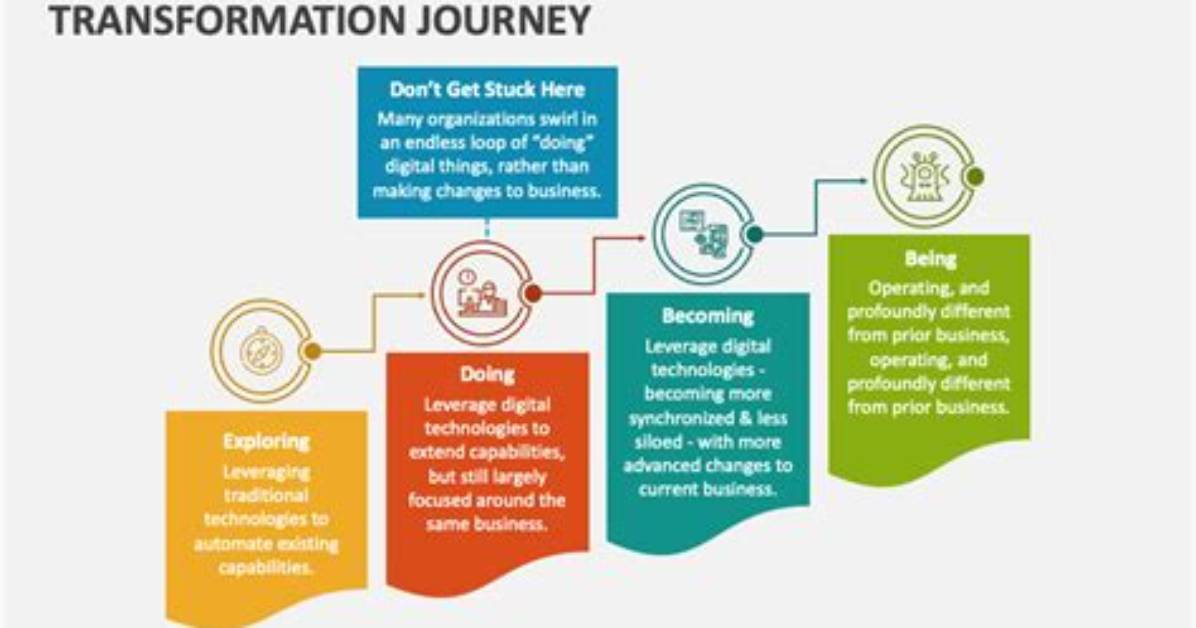 TRANSFORMATION JOURNEY

Don't Get Stuck Here
Many organizations swirl in an endless loop of "doing" digital things, rather than making changes to business.

Exploring
Leveraging traditional technologies to automate existing capabilities.

Doing
Leverage digital technologies to extend capabilities, but still largely focused around the same business.

Becoming
Leverage digital technologies - becoming more synchronized & less siloed - with more advanced changes to current business.

Being
Operating, and profoundly different from prior business, operating, and profoundly different from prior business.